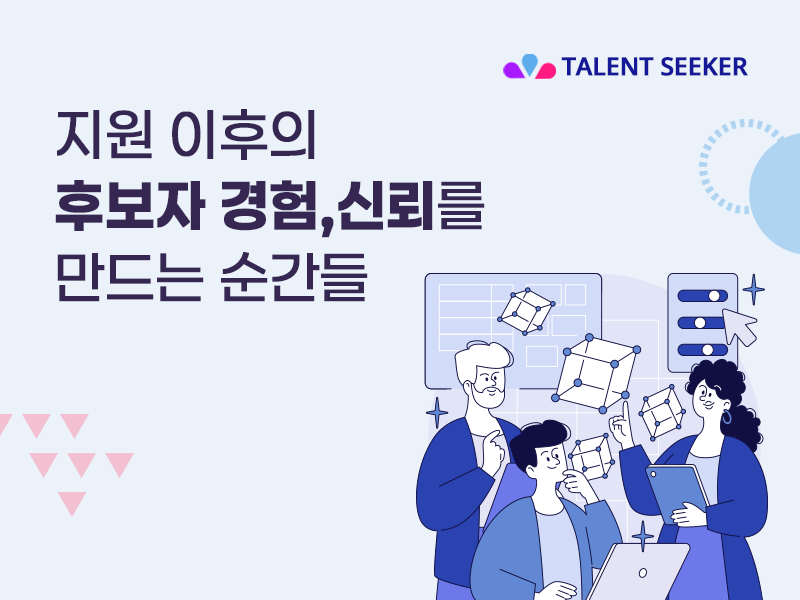 TALENT SEEKER

지원 이후의
후보자 경험,신뢰를
만드는 순간들